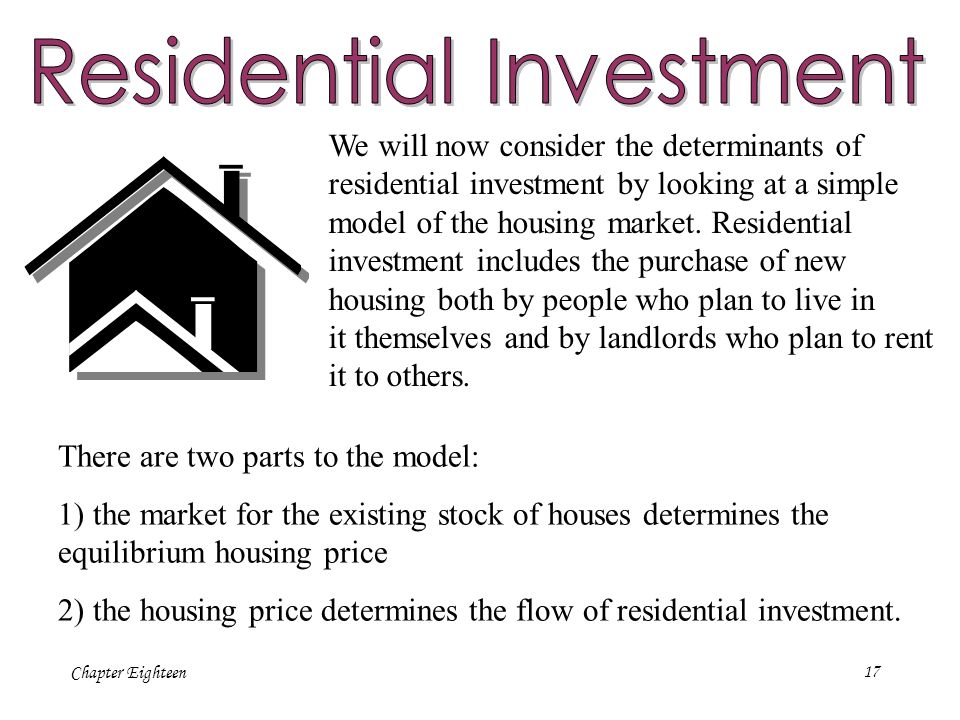 Residential Investment

We will now consider the determinants of residential investment by looking at a simple model of the housing market. Residential investment includes the purchase of new housing both by people who plan to live in it themselves and by landlords who plan to rent it to others.

There are two parts to the model:

1) the market for the existing stock of houses determines the equilibrium housing price

2) the housing price determines the flow of residential investment.

Chapter Eighteen

17